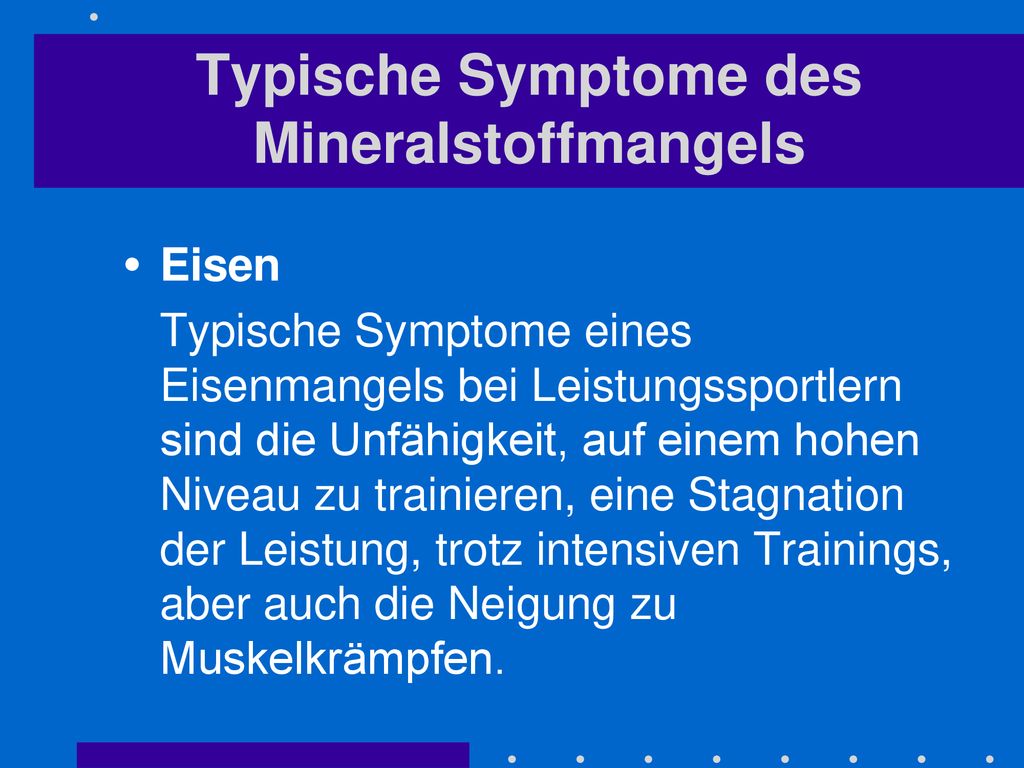 Typische Symptome des Mineralstoffmangels

• Eisen

Typische Symptome eines Eisenmangels bei Leistungssportlern sind die Unfähigkeit, auf einem hohen Niveau zu trainieren, eine Stagnation der Leistung, trotz intensiven Trainings, aber auch die Neigung zu Muskelkrämpfen.